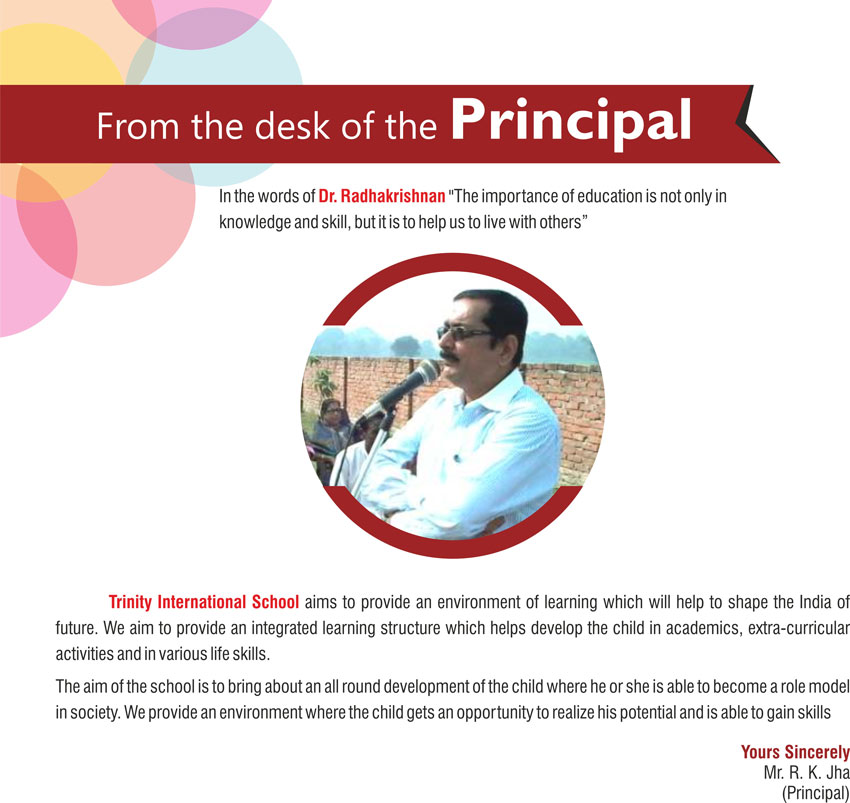 From the desk of the Principal

In the words of Dr. Radhakrishnan "The importance of education is not only in knowledge and skill, but it is to help us to live with others"

Trinity International School aims to provide an environment of learning which will help to shape the India of future. We aim to provide an integrated learning structure which helps develop the child in academics, extra-curricular activities and in various life skills.

The aim of the school is to bring about an all round development of the child where he or she is able to become a role model in society. We provide an environment where the child gets an opportunity to realize his potential and is able to gain skills

Yours Sincerely
Mr. R. K. Jha
(Principal)